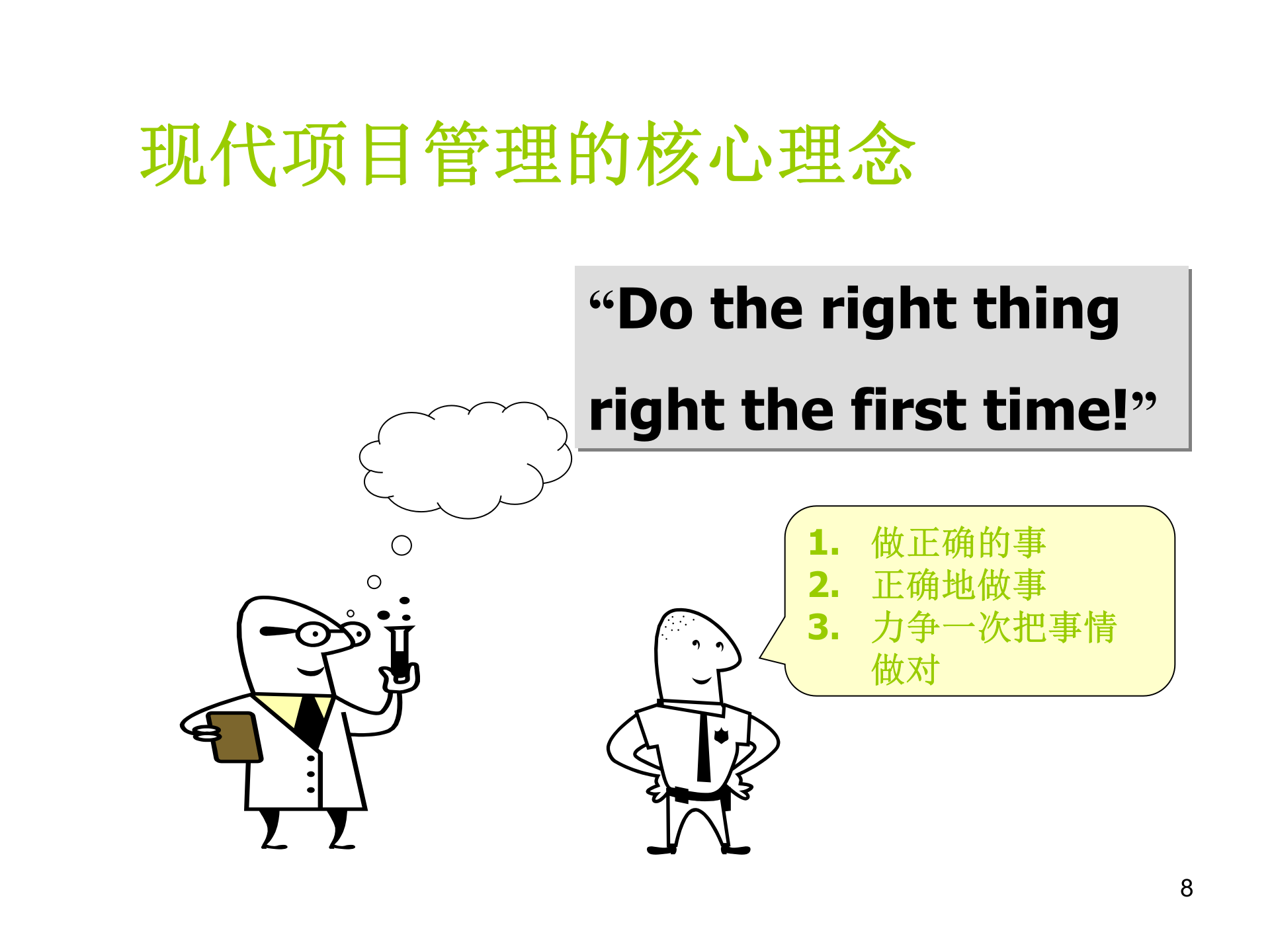 现代项目管理的核心理念

“Do the right thing right the first time!”

1. 做正确的事
2. 正确地做事
3. 力争一次把事情做对

8